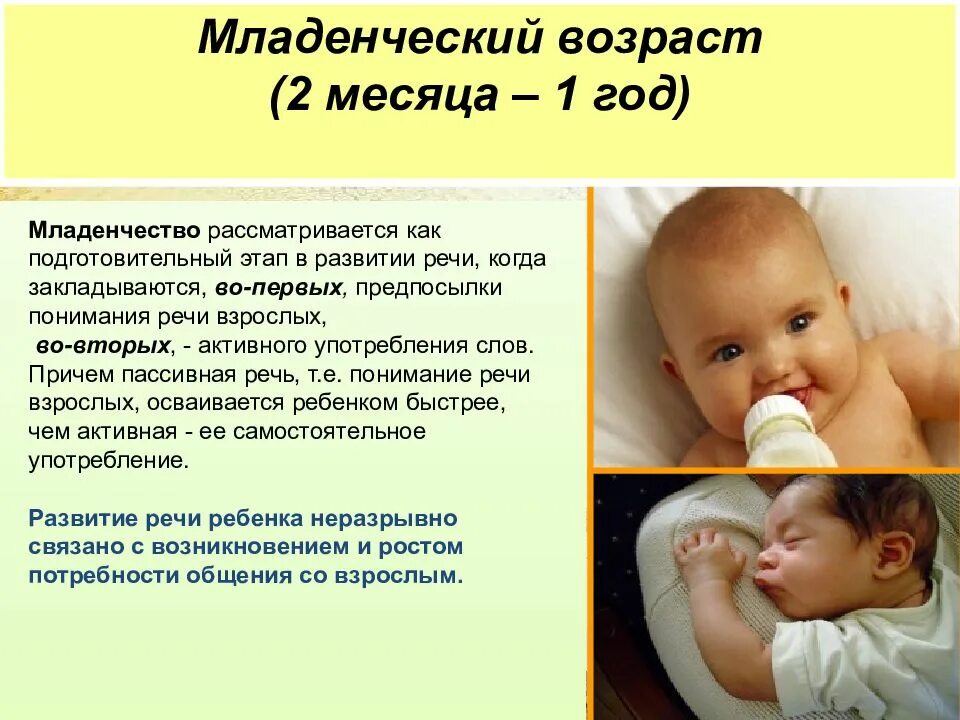 Младенческий возраст
(2 месяца – 1 год)

Младенчество рассматривается как подготовительный этап в развитии речи, когда закладываются, во-первых, предпосылки понимания речи взрослых,
во-вторых, - активного употребления слов. Причем пассивная речь, т.е. понимание речи взрослых, осваивается ребенком быстрее, чем активная - ее самостоятельное употребление.

Развитие речи ребенка неразрывно связано с возникновением и ростом потребности общения со взрослым.